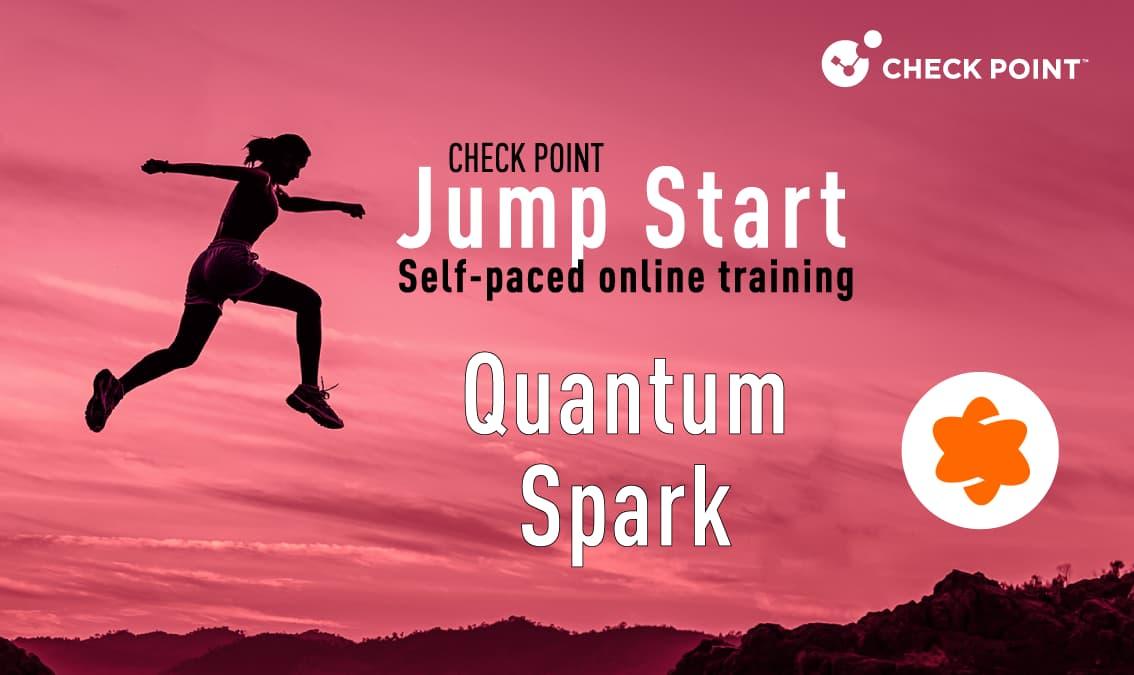 CHECK POINT™

CHECK POINT
Jump Start
Self-paced online training

Quantum
Spark